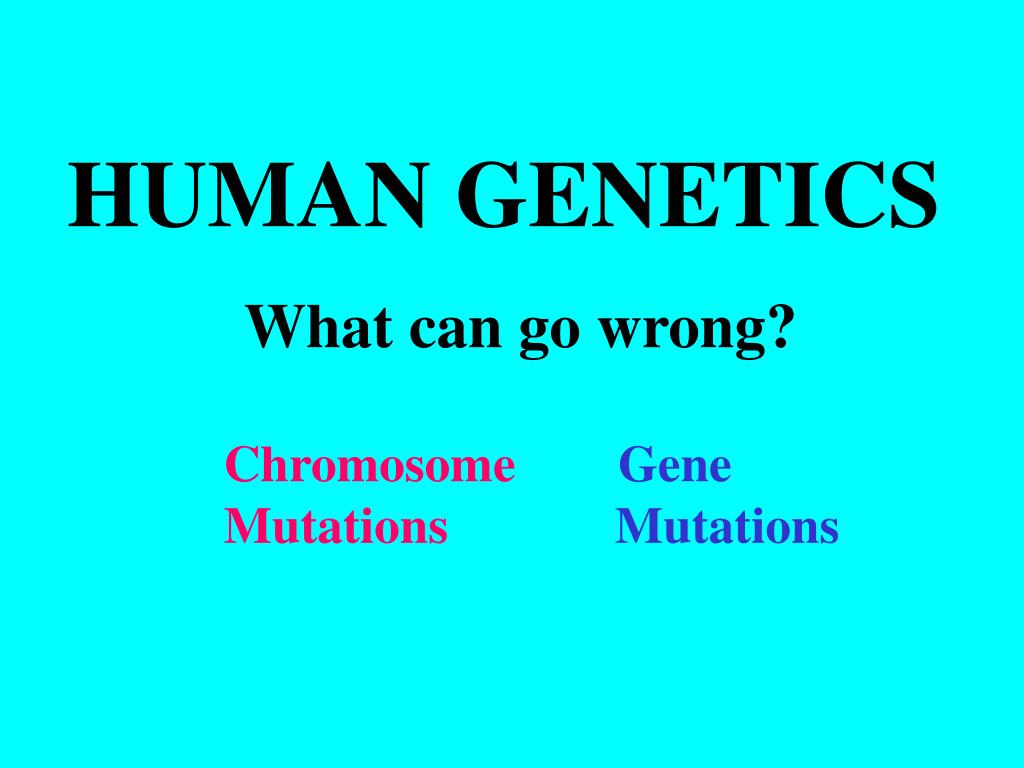 HUMAN GENETICS

What can go wrong?

Chromosome Mutations

Gene Mutations